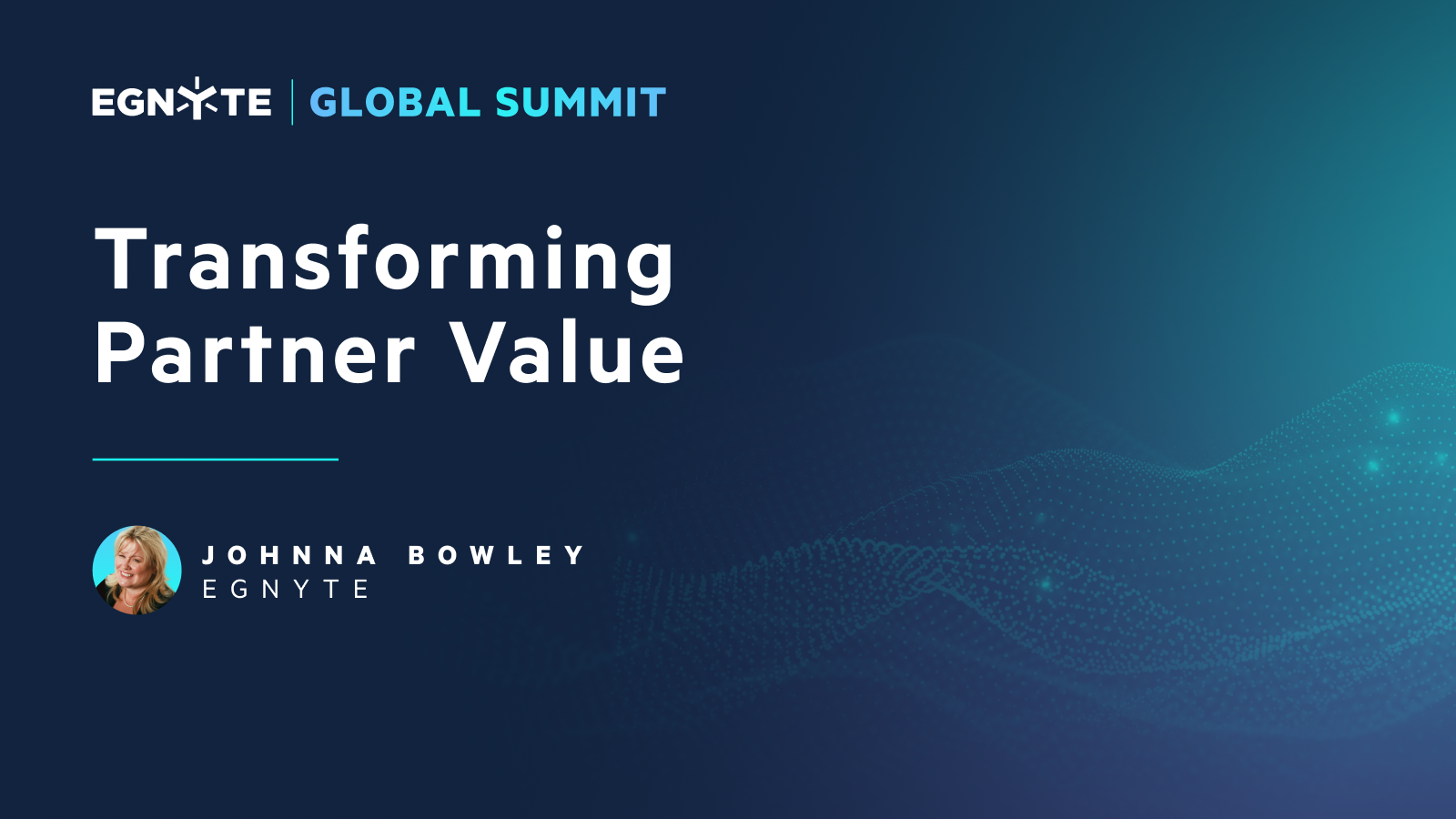 EGNYTE | GLOBAL SUMMIT

Transforming Partner Value

JOHNNA BOWLEY
EGNYTE